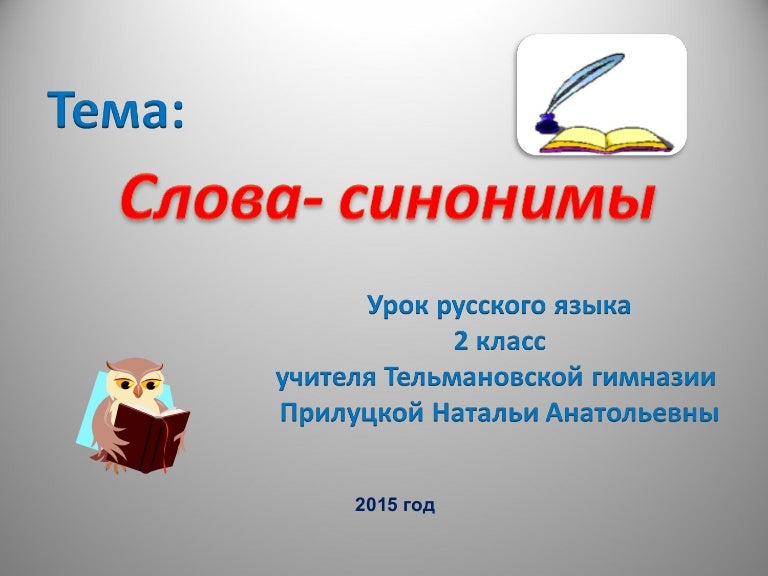 Тема:

Слова- синонимы

Урок русского языка
2 класс
учителя Тельмановской гимназии
Прилуцкой Натальи Анатольевны

2015 год